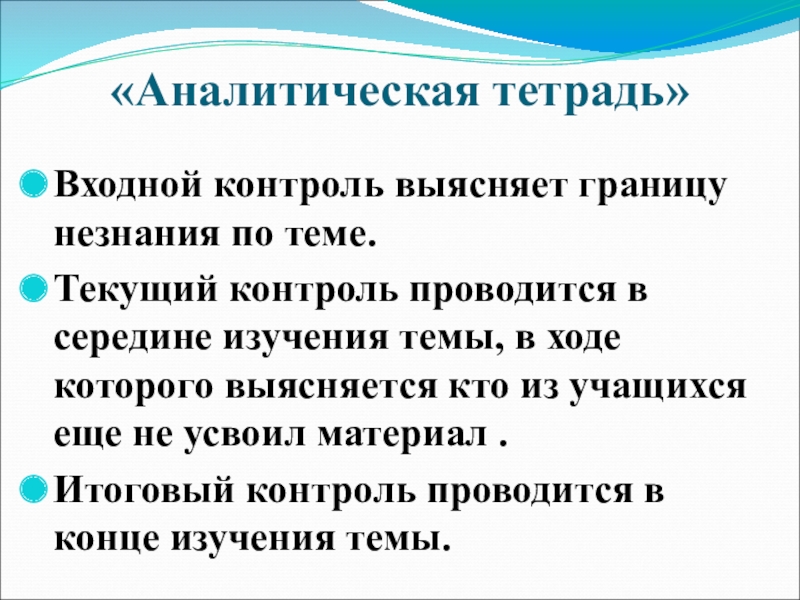 «Аналитическая тетрадь»

Входной контроль выясняет границу незнания по теме.

Текущий контроль проводится в середине изучения темы, в ходе которого выясняется кто из учащихся еще не усвоил материал .

Итоговый контроль проводится в конце изучения темы.